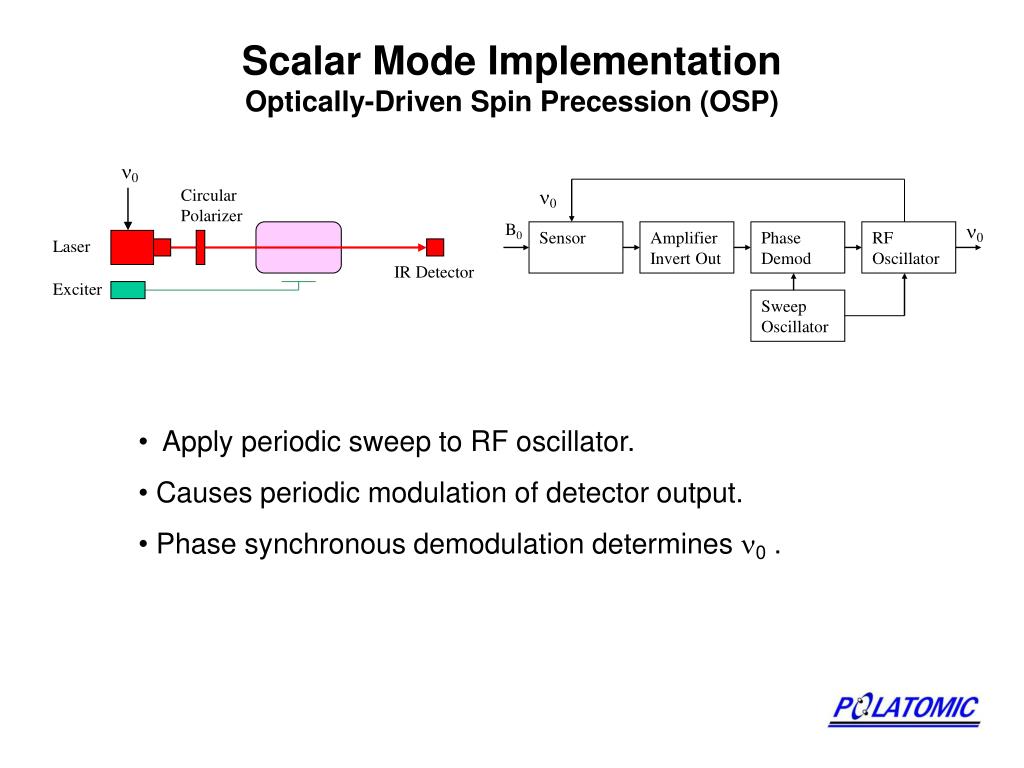 Scalar Mode Implementation
Optically-Driven Spin Precession (OSP)

$\nu_0$
Circular Polarizer
Laser
Exciter
IR Detector

$\nu_0$
$B_0$
Sensor
Amplifier Invert Out
Phase Demod
RF Oscillator
$\nu_0$
Sweep Oscillator

• Apply periodic sweep to RF oscillator.
• Causes periodic modulation of detector output.
• Phase synchronous demodulation determines $\nu_0$ .

POLATOMIC